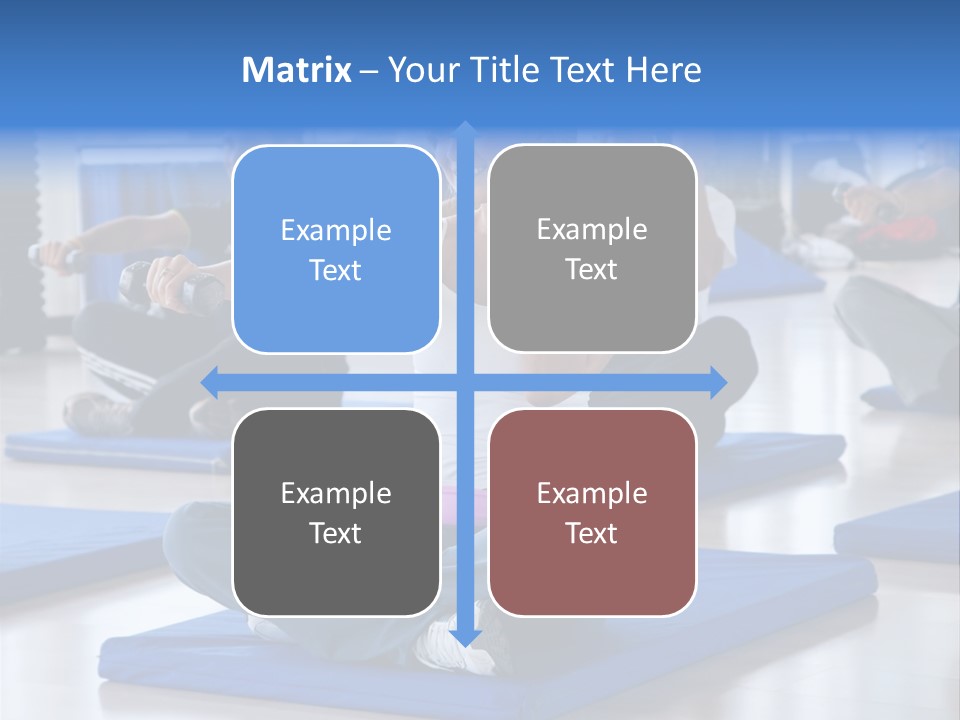 Matrix – Your Title Text Here

Example Text

Example Text

Example Text

Example Text